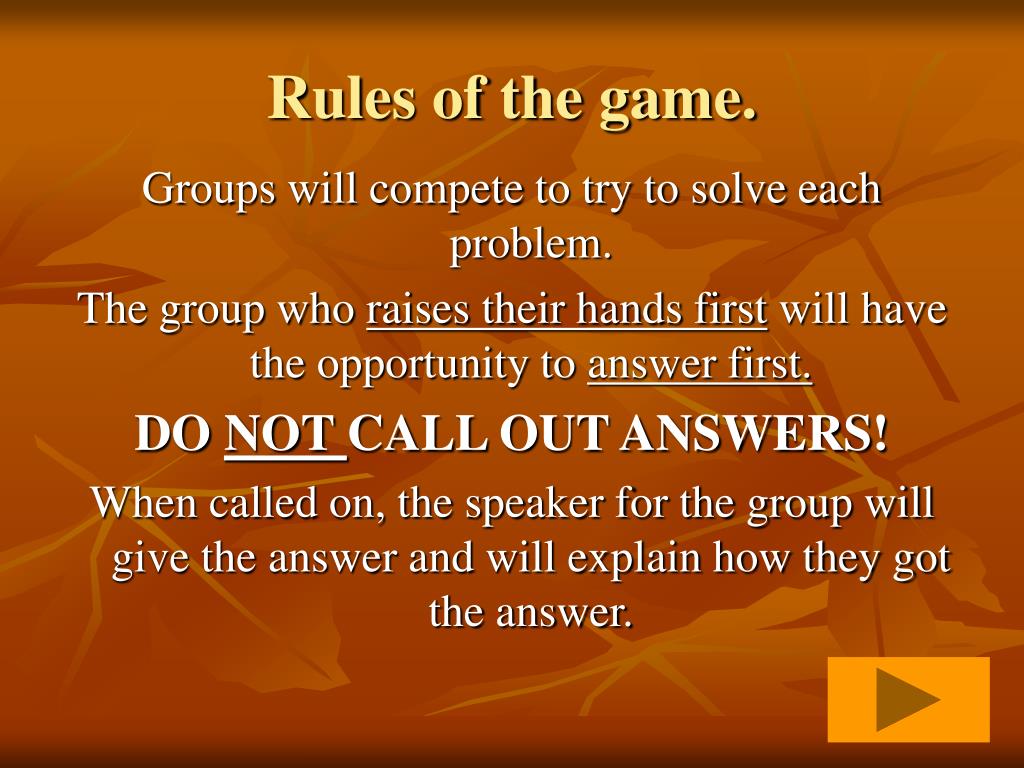 Rules of the game.

Groups will compete to try to solve each problem.

The group who raises their hands first will have the opportunity to answer first.

DO NOT CALL OUT ANSWERS!

When called on, the speaker for the group will give the answer and will explain how they got the answer.